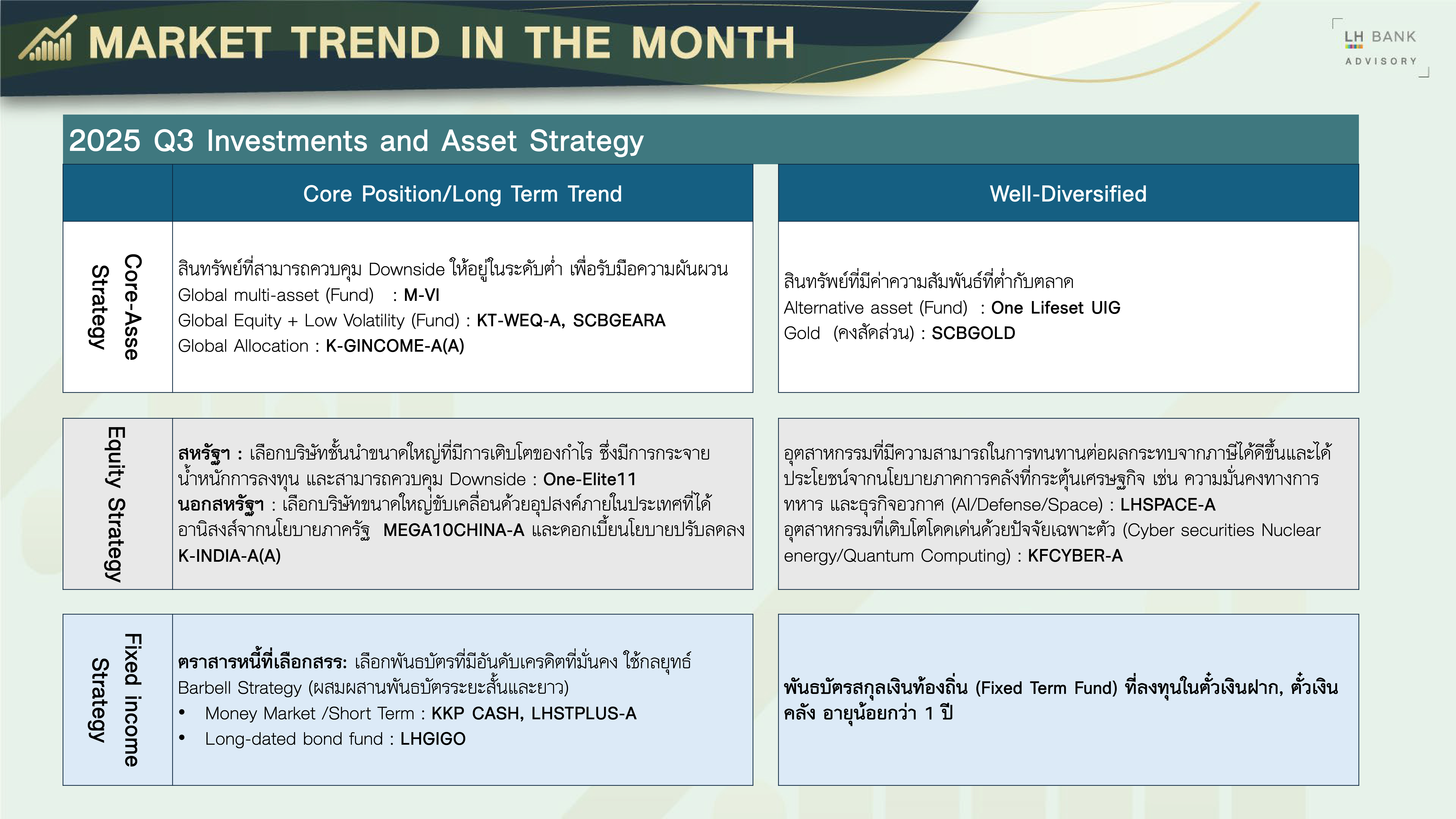 MARKET TREND IN THE MONTH

LH BANK
ADVISORY

2025 Q3 Investments and Asset Strategy

| | Core Position/Long Term Trend | Well-Diversified |
|---|---|---|
| Core-Asse Strategy | สินทรัพย์ที่สามารถควบคุม Downside ให้อยู่ในระดับต่ำ เพื่อรับมือความผันผวน<br>Global multi-asset (Fund) : M-VI<br>Global Equity + Low Volatility (Fund) : KT-WEQ-A, SCBGEARA<br>Global Allocation : K-GINCOME-A(A) | สินทรัพย์ที่มีค่าความสัมพันธ์ที่ต่ำกับตลาด<br>Alternative asset (Fund) : One Lifeset UIG<br>Gold (คงสัดส่วน) : SCBGOLD |
| Equity Strategy | สหรัฐฯ : เลือกบริษัทชั้นนำขนาดใหญ่ที่มีการเติบโตของกำไร ซึ่งมีการกระจายน้ำหนักการลงทุน และสามารถควบคุม Downside : One-Elite11<br>นอกสหรัฐฯ : เลือกบริษัทขนาดใหญ่ขับเคลื่อนด้วยอุปสงค์ภายในประเทศที่ได้อานิสงส์จากนโยบายภาครัฐ MEGA10CHINA-A และดอกเบี้ยนโยบายปรับลดลง K-INDIA-A(A) | อุตสาหกรรมที่มีความสามารถในการทนทานต่อผลกระทบจากภาษีได้ดีขึ้นและได้ประโยชน์จากนโยบายภาคการคลังที่กระตุ้นเศรษฐกิจ เช่น ความมั่นคงทางการทหาร และธุรกิจอวกาศ (AI/Defense/Space) : LHSPACE-A<br>อุตสาหกรรมที่เติบโตโดดเด่นด้วยปัจจัยเฉพาะตัว (Cyber securities Nuclear energy/Quantum Computing) : KFCYBER-A |
| Fixed income Strategy | ตราสารหนี้ที่เลือกสรร: เลือกพันธบัตรที่มีอันดับเครดิตที่มั่นคง ใช้กลยุทธ์ Barbell Strategy (ผสมผสานพันธบัตรระยะสั้นและยาว)<br>• Money Market /Short Term : KKP CASH, LHSTPLUS-A<br>• Long-dated bond fund : LHGIGO | พันธบัตรสกุลเงินท้องถิ่น (Fixed Term Fund) ที่ลงทุนในตั๋วเงินฝาก, ตั๋วเงินคลัง อายุน้อยกว่า 1 ปี |